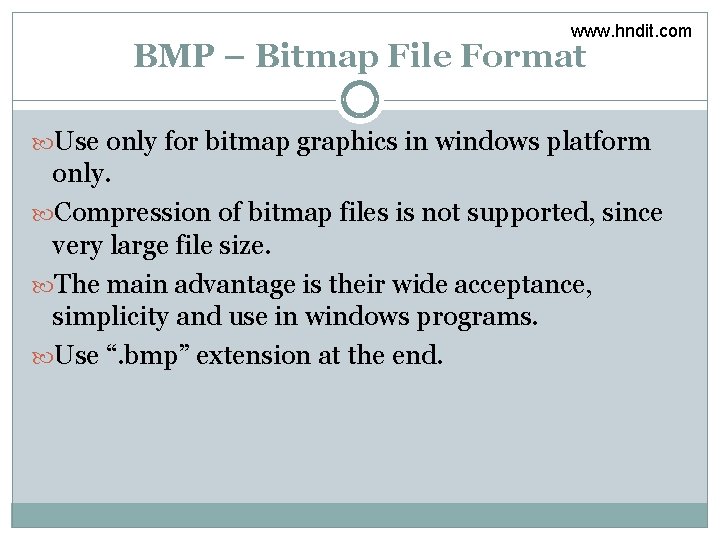 www.hndit.com

BMP – Bitmap File Format

Use only for bitmap graphics in windows platform only.

Compression of bitmap files is not supported, since very large file size.

The main advantage is their wide acceptance, simplicity and use in windows programs.

Use “.bmp” extension at the end.